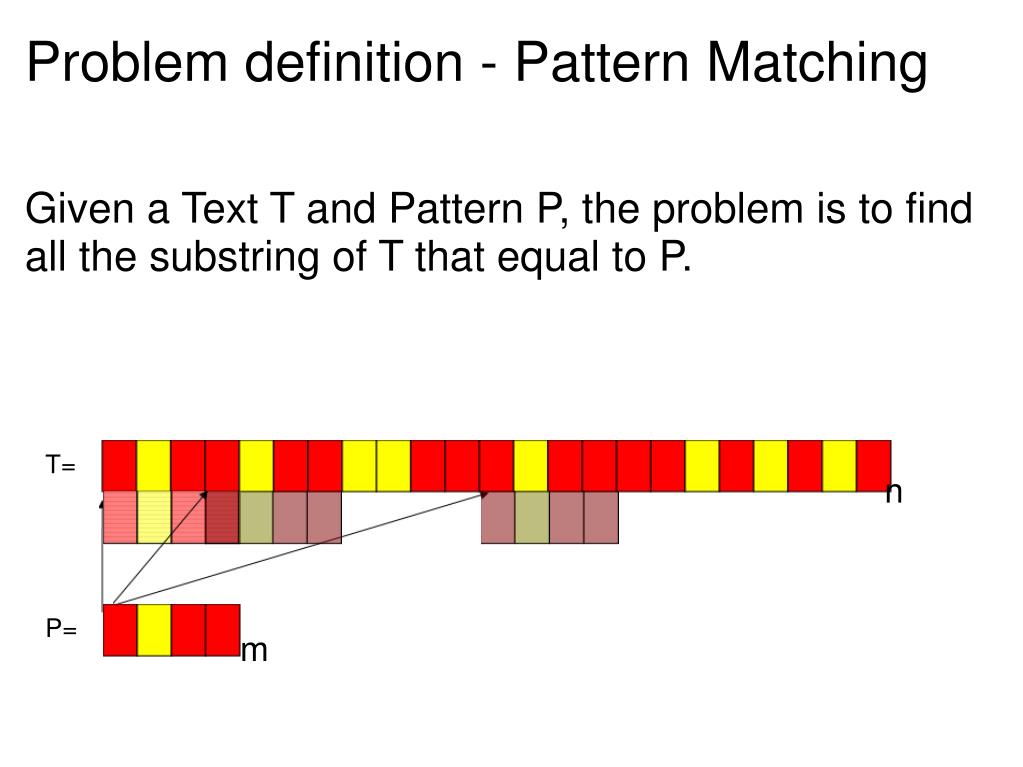 Problem definition - Pattern Matching

Given a Text T and Pattern P, the problem is to find all the substring of T that equal to P.

T=

n

P=

m